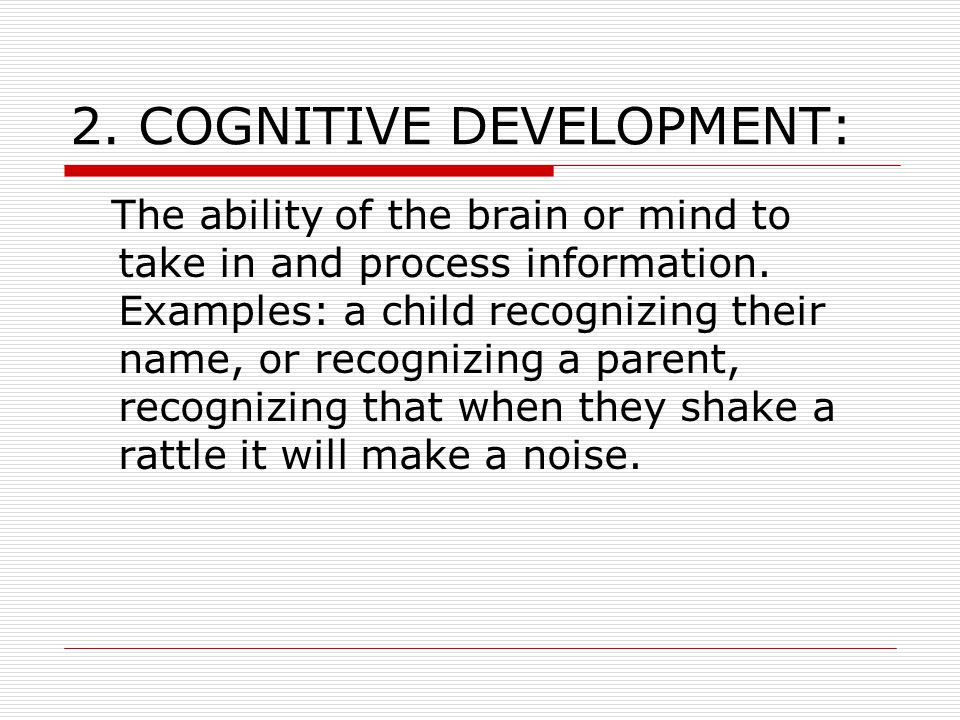 2. COGNITIVE DEVELOPMENT:

The ability of the brain or mind to take in and process information. Examples: a child recognizing their name, or recognizing a parent, recognizing that when they shake a rattle it will make a noise.